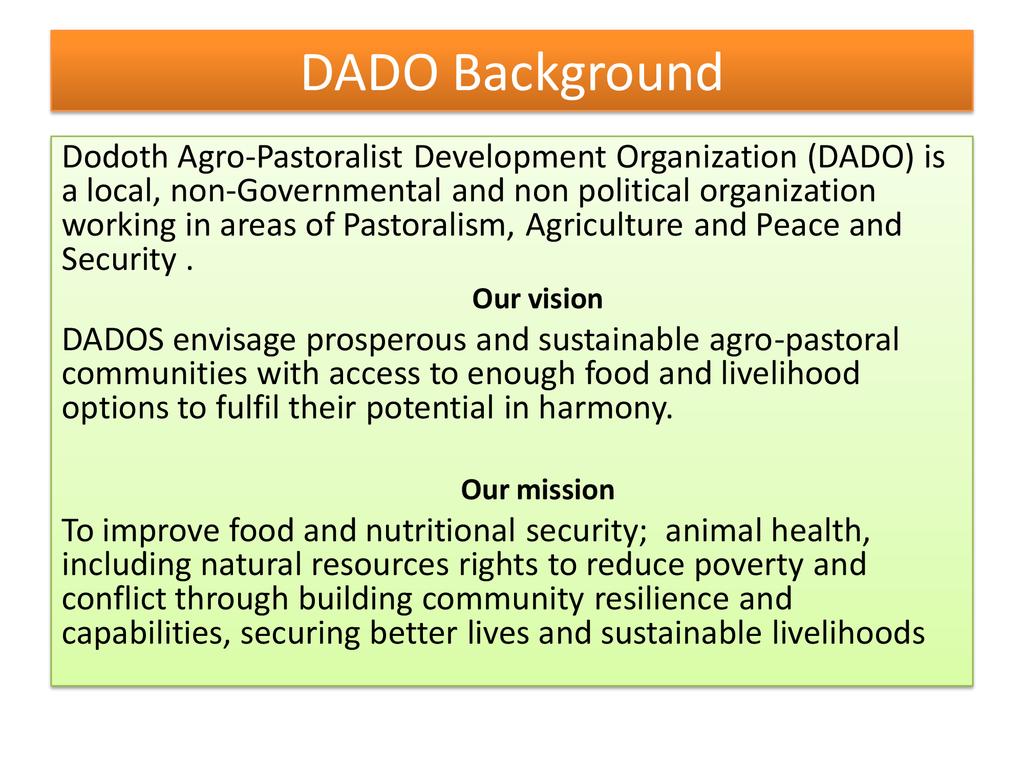 DADO Background

Dodoth Agro-Pastoralist Development Organization (DADO) is a local, non-Governmental and non political organization working in areas of Pastoralism, Agriculture and Peace and Security .

Our vision

DADOS envisage prosperous and sustainable agro-pastoral communities with access to enough food and livelihood options to fulfil their potential in harmony.

Our mission

To improve food and nutritional security;  animal health, including natural resources rights to reduce poverty and conflict through building community resilience and capabilities, securing better lives and sustainable livelihoods